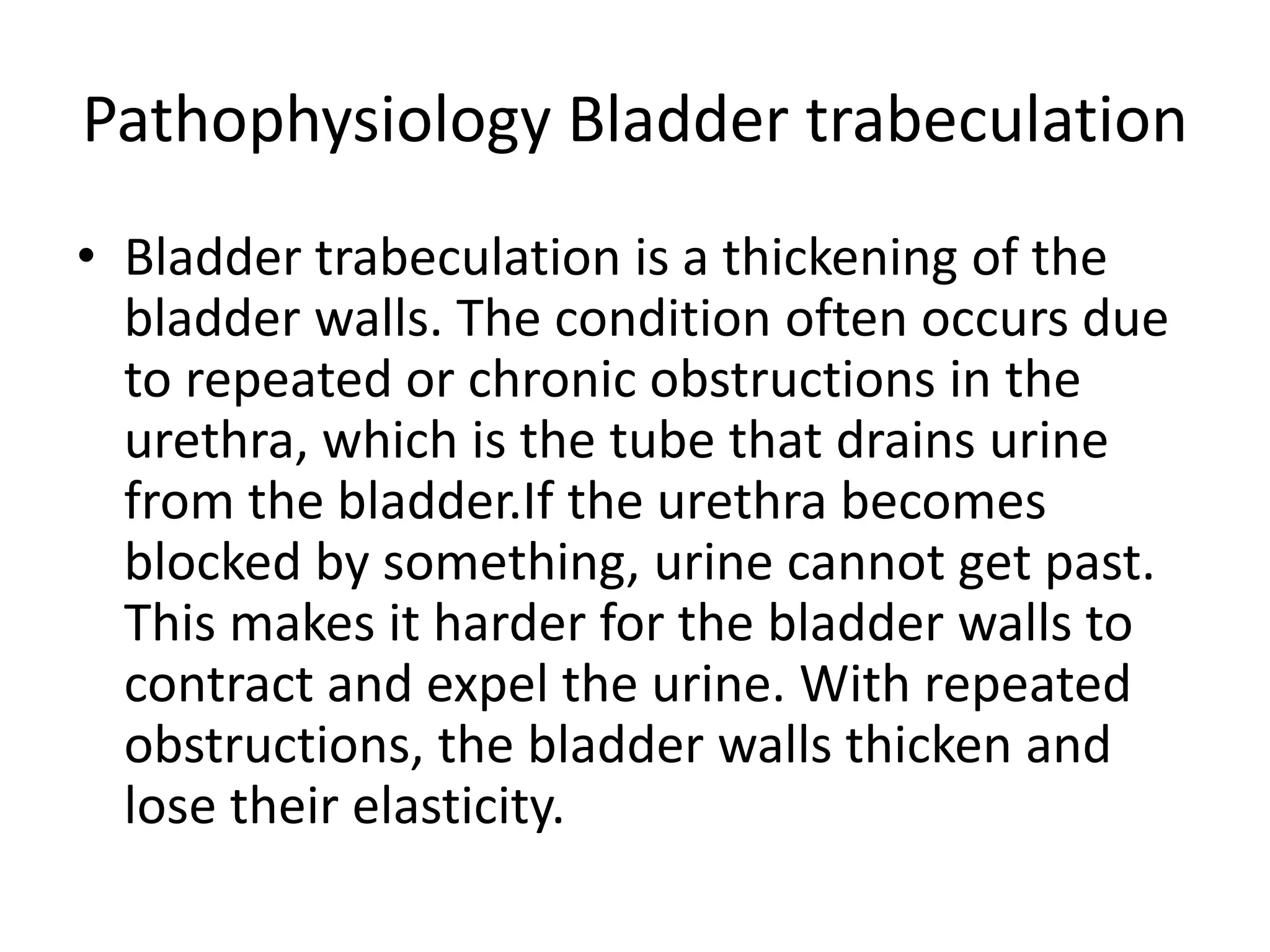 Pathophysiology Bladder trabeculation

• Bladder trabeculation is a thickening of the bladder walls. The condition often occurs due to repeated or chronic obstructions in the urethra, which is the tube that drains urine from the bladder.If the urethra becomes blocked by something, urine cannot get past. This makes it harder for the bladder walls to contract and expel the urine. With repeated obstructions, the bladder walls thicken and lose their elasticity.